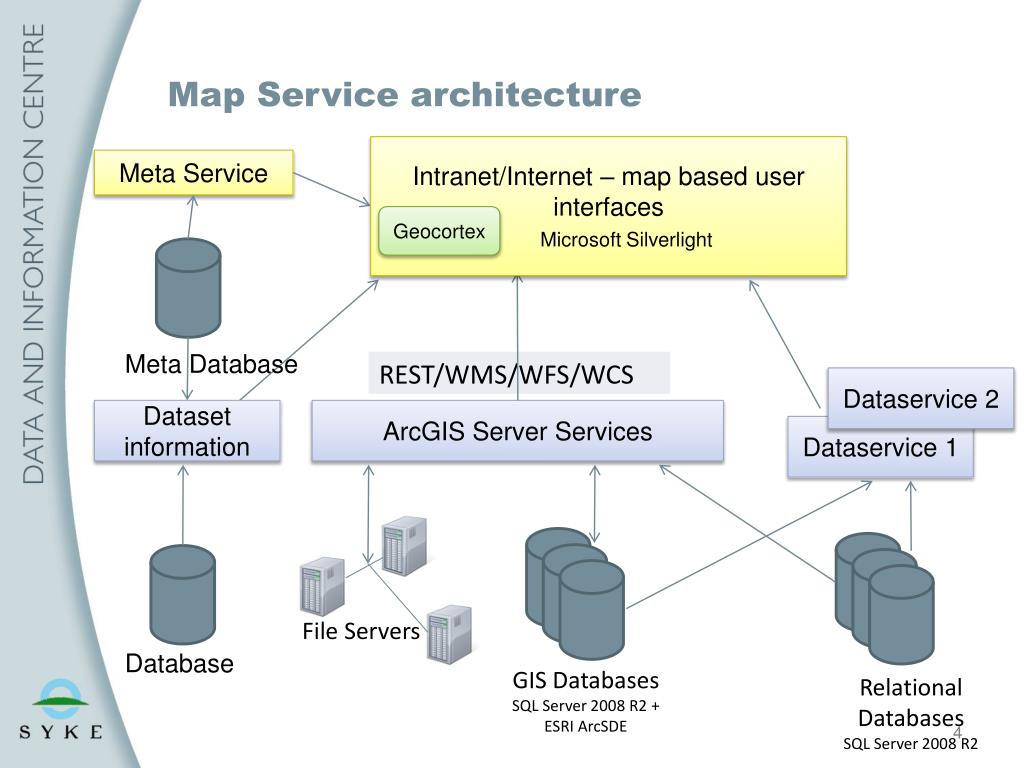 DATA AND INFORMATION CENTRE

Map Service architecture

Meta Service

Intranet/Internet – map based user interfaces

Geocortex

Microsoft Silverlight

Meta Database

REST/WMS/WFS/WCS

Dataservice 2

Dataset information

ArcGIS Server Services

Dataservice 1

File Servers

Database

GIS Databases
SQL Server 2008 R2 + ESRI ArcSDE

Relational Databases
SQL Server 2008 R2

4

SYKE